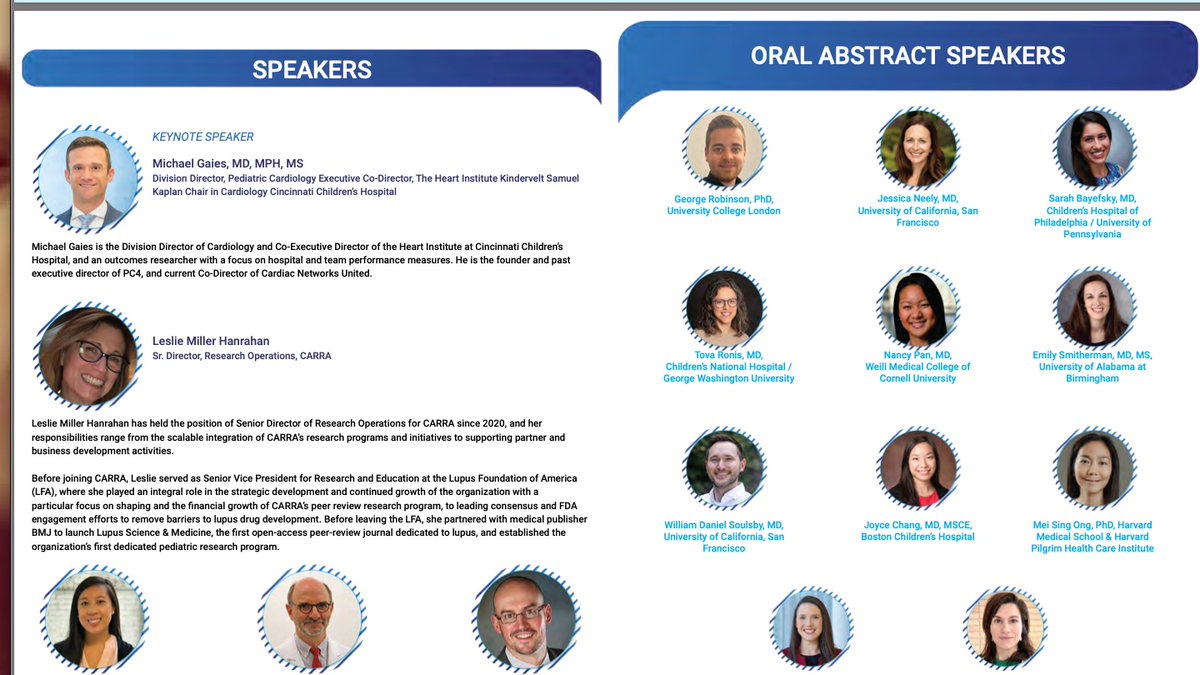 SPEAKERS

KEYNOTE SPEAKER

Michael Gaies, MD, MPH, MS
Division Director, Pediatric Cardiology Executive Co-Director, The Heart Institute Kindervelt Samuel Kaplan Chair in Cardiology Cincinnati Children's Hospital

Michael Gaies is the Division Director of Cardiology and Co-Executive Director of the Heart Institute at Cincinnati Children's Hospital, and an outcomes researcher with a focus on hospital and team performance measures. He is the founder and past executive director of PC4, and current Co-Director of Cardiac Networks United.

Leslie Miller Hanrahan
Sr. Director, Research Operations, CARRA

Leslie Miller Hanrahan has held the position of Senior Director of Research Operations for CARRA since 2020, and her responsibilities range from the scalable integration of CARRA's research programs and initiatives to supporting partner and business development activities.

Before joining CARRA, Leslie served as Senior Vice President for Research and Education at the Lupus Foundation of America (LFA), where she played an integral role in the strategic development and continued growth of the organization with a particular focus on shaping and the financial growth of CARRA's peer review research program, to leading consensus and FDA engagement efforts to remove barriers to lupus drug development. Before leaving the LFA, she partnered with medical publisher BMJ to launch Lupus Science & Medicine, the first open-access peer-review journal dedicated to lupus, and established the organization's first dedicated pediatric research program.

ORAL ABSTRACT SPEAKERS

George Robinson, PhD, University College London

Jessica Neely, MD, University of California, San Francisco

Sarah Bayefsky, MD, Children's Hospital of Philadelphia / University of Pennsylvania

Tova Ronis, MD, Children's National Hospital / George Washington University

Nancy Pan, MD, Weill Medical College of Cornell University

Emily Smitherman, MD, MS, University of Alabama at Birmingham

William Daniel Soulsby, MD, University of California, San Francisco

Joyce Chang, MD, MSCE, Boston Children's Hospital

Mei Sing Ong, PhD, Harvard Medical School & Harvard Pilgrim Health Care Institute